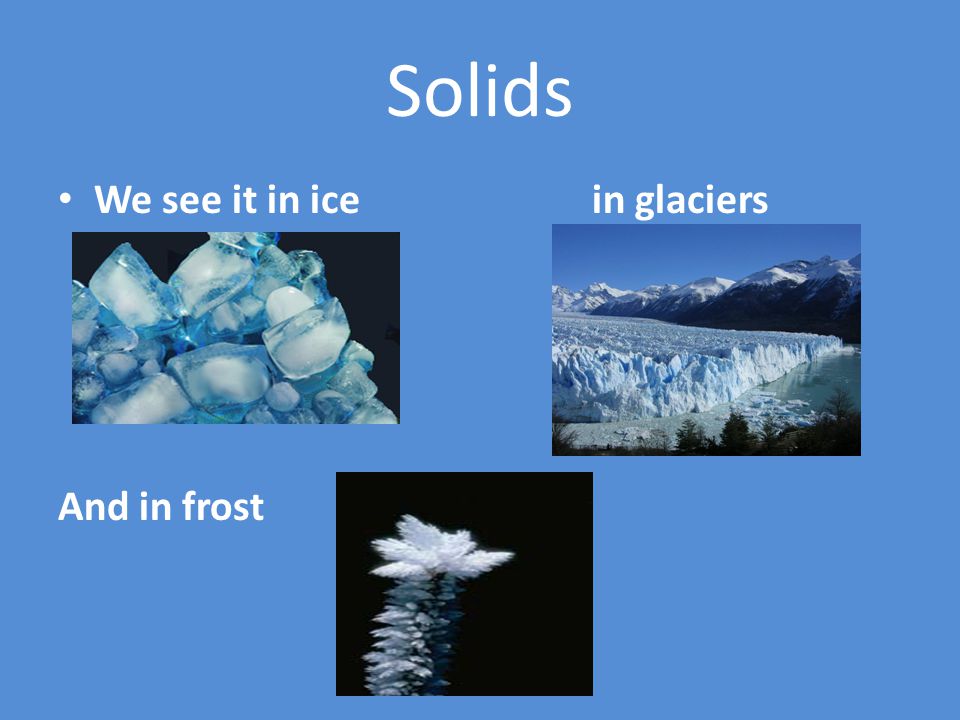 Solids

• We see it in ice in glaciers

And in frost